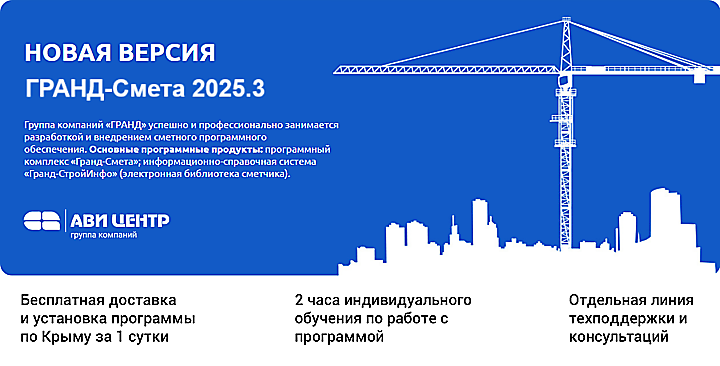 НОВАЯ ВЕРСИЯ
ГРАНД-Смета 2025.3

Группа компаний «ГРАНД» успешно и профессионально занимается разработкой и внедрением сметного программного обеспечения. Основные программные продукты: программный комплекс «Гранд-Смета»; информационно-справочная система «Гранд-СтройИнфо» (электронная библиотека сметчика).

АВИ ЦЕНТР
группа компаний

Бесплатная доставка и установка программы по Крыму за 1 сутки

2 часа индивидуального обучения по работе с программой

Отдельная линия техподдержки и консультаций